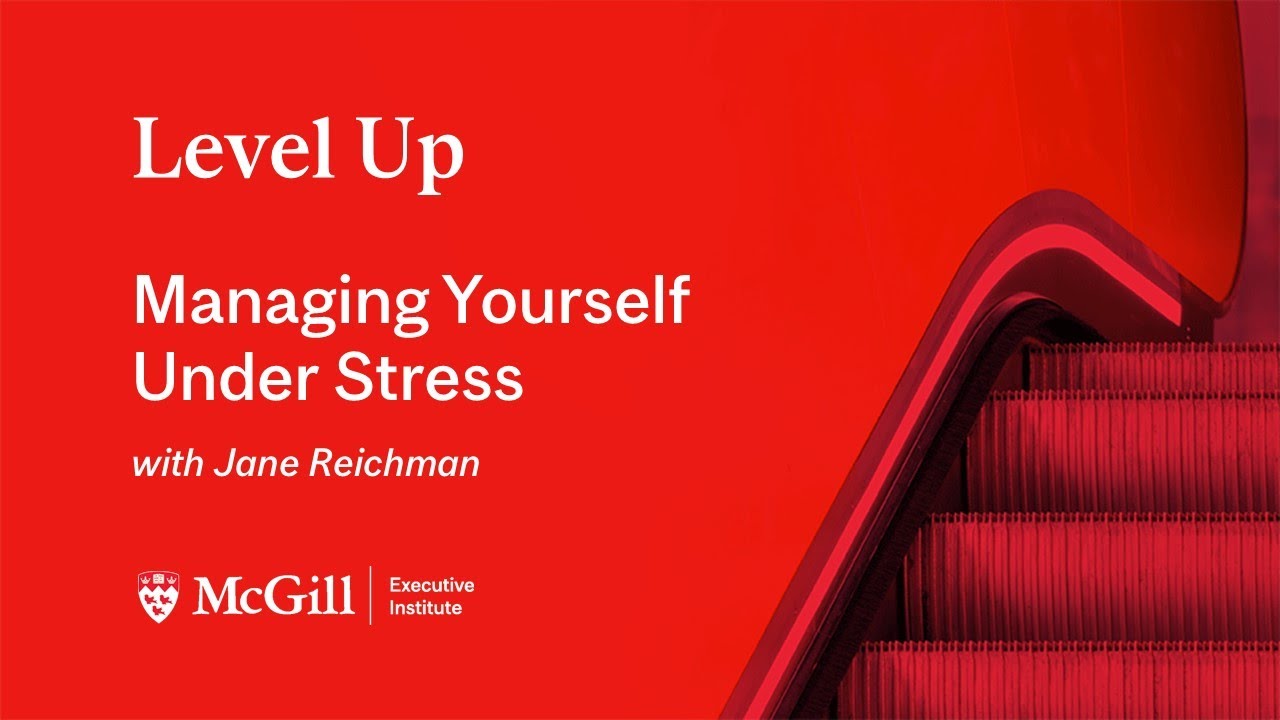 Level Up

Managing Yourself Under Stress

with Jane Reichman

McGill | Executive Institute